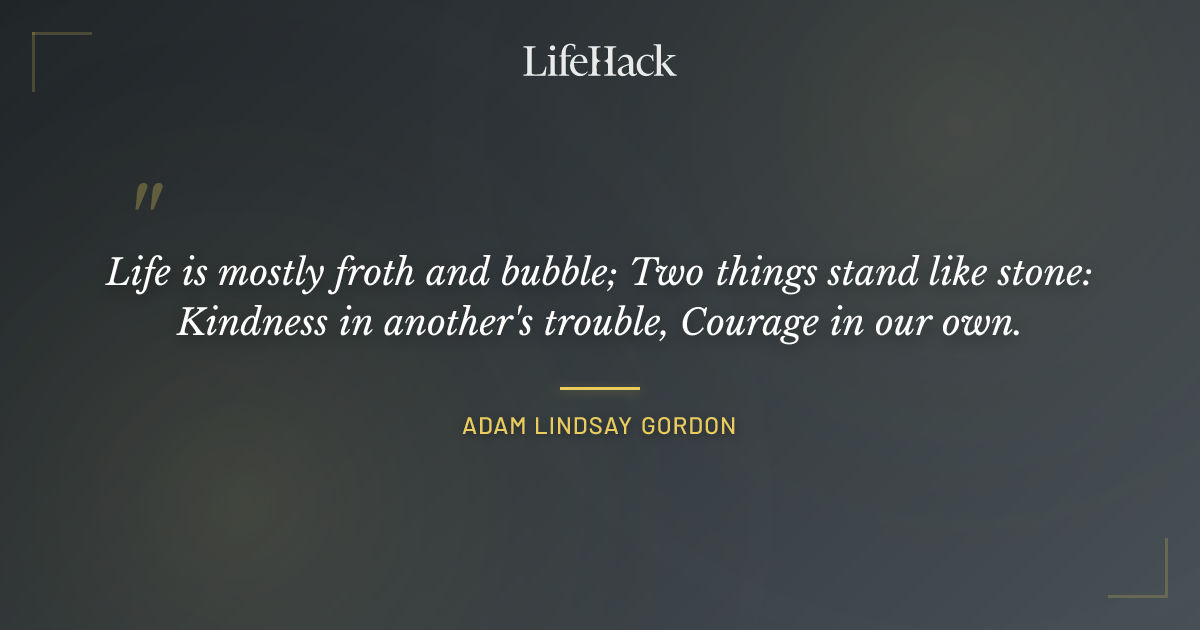 LifeHack

"

Life is mostly froth and bubble; Two things stand like stone: Kindness in another's trouble, Courage in our own.

ADAM LINDSAY GORDON